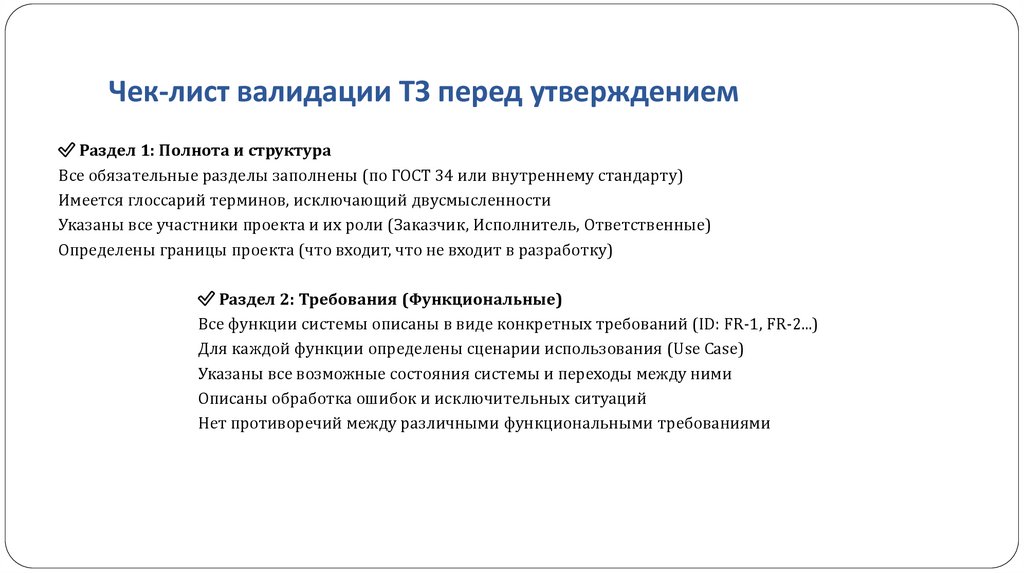 Чек-лист валидации ТЗ перед утверждением

✅ Раздел 1: Полнота и структура
Все обязательные разделы заполнены (по ГОСТ 34 или внутреннему стандарту)
Имеется глоссарий терминов, исключающий двусмысленности
Указаны все участники проекта и их роли (Заказчик, Исполнитель, Ответственные)
Определены границы проекта (что входит, что не входит в разработку)

✅ Раздел 2: Требования (Функциональные)
Все функции системы описаны в виде конкретных требований (ID: FR-1, FR-2...)
Для каждой функции определены сценарии использования (Use Case)
Указаны все возможные состояния системы и переходы между ними
Описаны обработка ошибок и исключительных ситуаций
Нет противоречий между различными функциональными требованиями